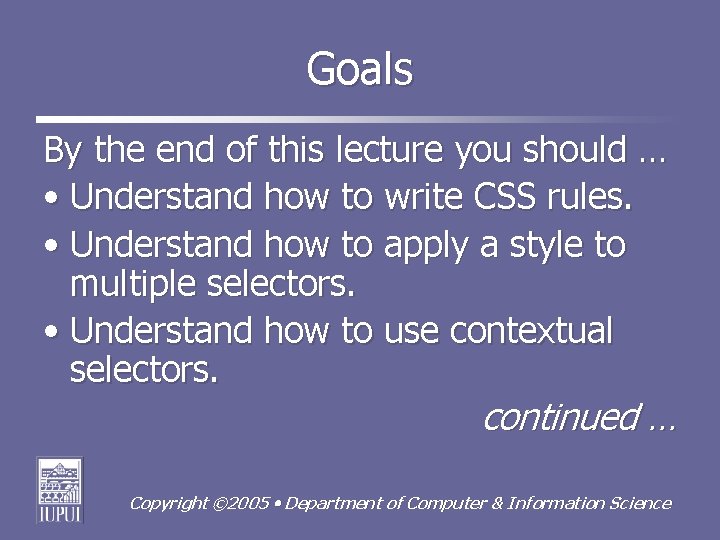 Goals

By the end of this lecture you should …

• Understand how to write CSS rules.
• Understand how to apply a style to multiple selectors.
• Understand how to use contextual selectors.

continued …

IUPUI

Copyright ©2005 • Department of Computer & Information Science